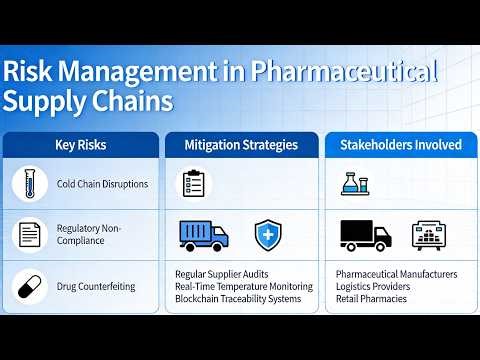 Risk Management in Pharmaceutical Supply Chains

Key Risks

Cold Chain Disruptions

Regulatory Non-Compliance

Drug Counterfeiting

Mitigation Strategies

Regular Supplier Audits
Real-Time Temperature Monitoring
Blockchain Traceability Systems

Stakeholders Involved

Pharmaceutical Manufacturers
Logistics Providers
Retail Pharmacies